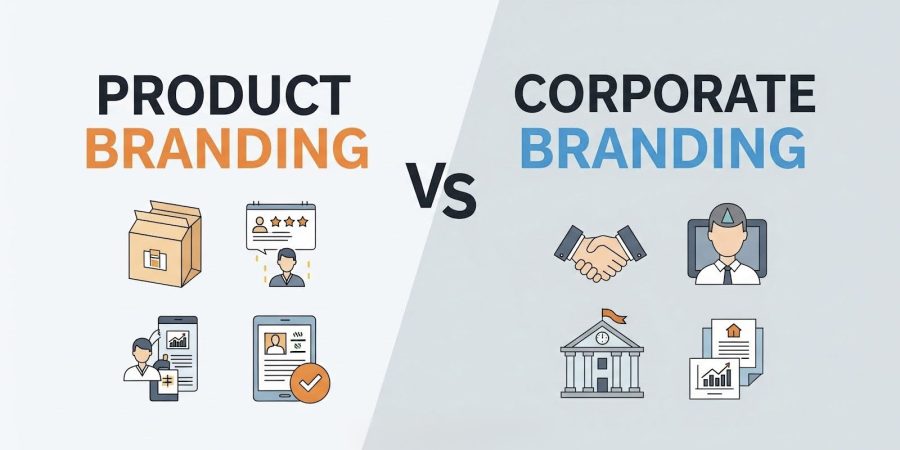 PRODUCT
BRANDING

VS

CORPORATE
BRANDING